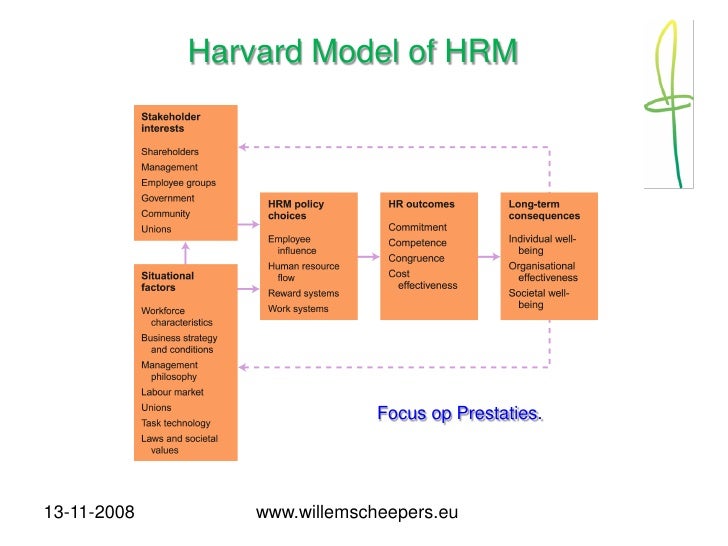 Harvard Model of HRM

Stakeholder interests

Shareholders
Management
Employee groups
Government
Community
Unions

Situational factors

Workforce characteristics
Business strategy and conditions
Management philosophy
Labour market
Unions
Task technology
Laws and societal values

HRM policy choices

Employee influence
Human resource flow
Reward systems
Work systems

HR outcomes

Commitment
Competence
Congruence
Cost effectiveness

Long-term consequences

Individual well-being
Organisational effectiveness
Societal well-being

Focus op Prestaties.

13-11-2008

www.willemscheepers.eu